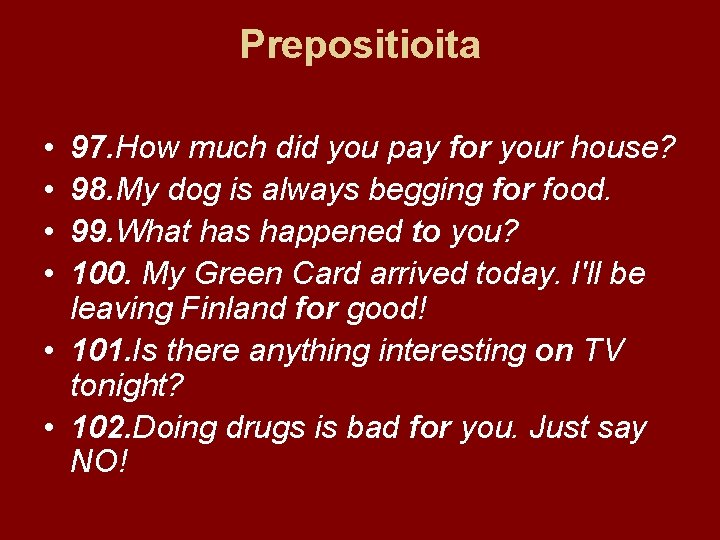 Prepositioita

• 97.How much did you pay for your house?
• 98.My dog is always begging for food.
• 99.What has happened to you?
• 100. My Green Card arrived today. I'll be leaving Finland for good!
• 101.Is there anything interesting on TV tonight?
• 102.Doing drugs is bad for you. Just say NO!